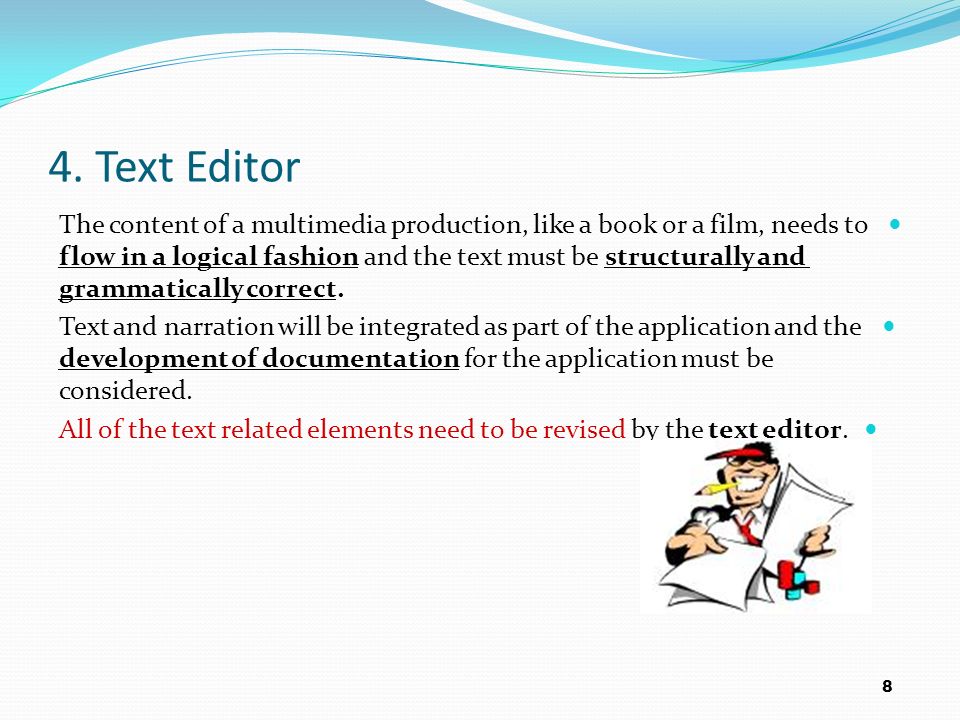 4. Text Editor

The content of a multimedia production, like a book or a film, needs to flow in a logical fashion and the text must be structurally and grammatically correct.

Text and narration will be integrated as part of the application and the development of documentation for the application must be considered.

All of the text related elements need to be revised by the text editor.

8